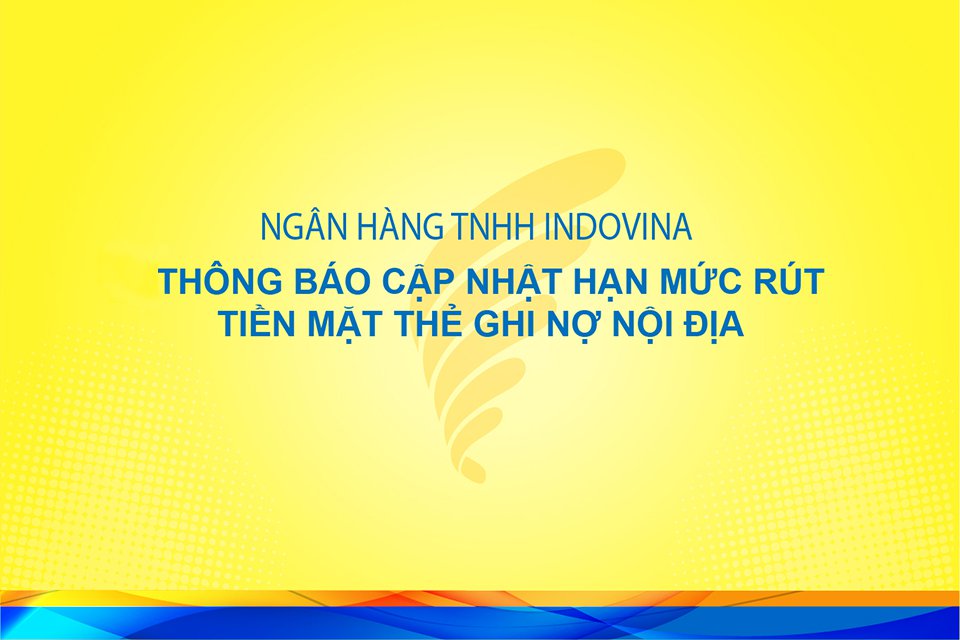 NGÂN HÀNG TNHH INDOVINA

THÔNG BÁO CẬP NHẬT HẠN MỨC RÚT TIỀN MẶT THẺ GHI NỢ NỘI ĐỊA